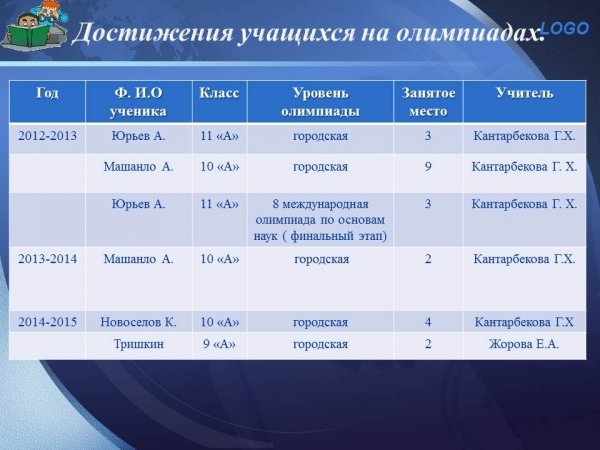 Достижения учащихся на олимпиадах.

LOGO

| Год | Ф. И.О ученика | Класс | Уровень олимпиады | Занятое место | Учитель |
|---|---|---|---|---|---|
| 2012-2013 | Юрьев А. | 11 «А» | городская | 3 | Кантарбекова Г.Х. |
| | Машанло А. | 10 «А» | городская | 9 | Кантарбекова Г. Х. |
| | Юрьев А. | 11 «А» | 8 международная олимпиада по основам наук ( финальный этап) | 3 | Кантарбекова Г. Х. |
| 2013-2014 | Машанло А. | 10 «А» | городская | 2 | Кантарбекова Г.Х. |
| 2014-2015 | Новоселов К. | 10 «А» | городская | 4 | Кантарбекова Г.Х |
| | Тришкин | 9 «А» | городская | 2 | Жорова Е.А. |